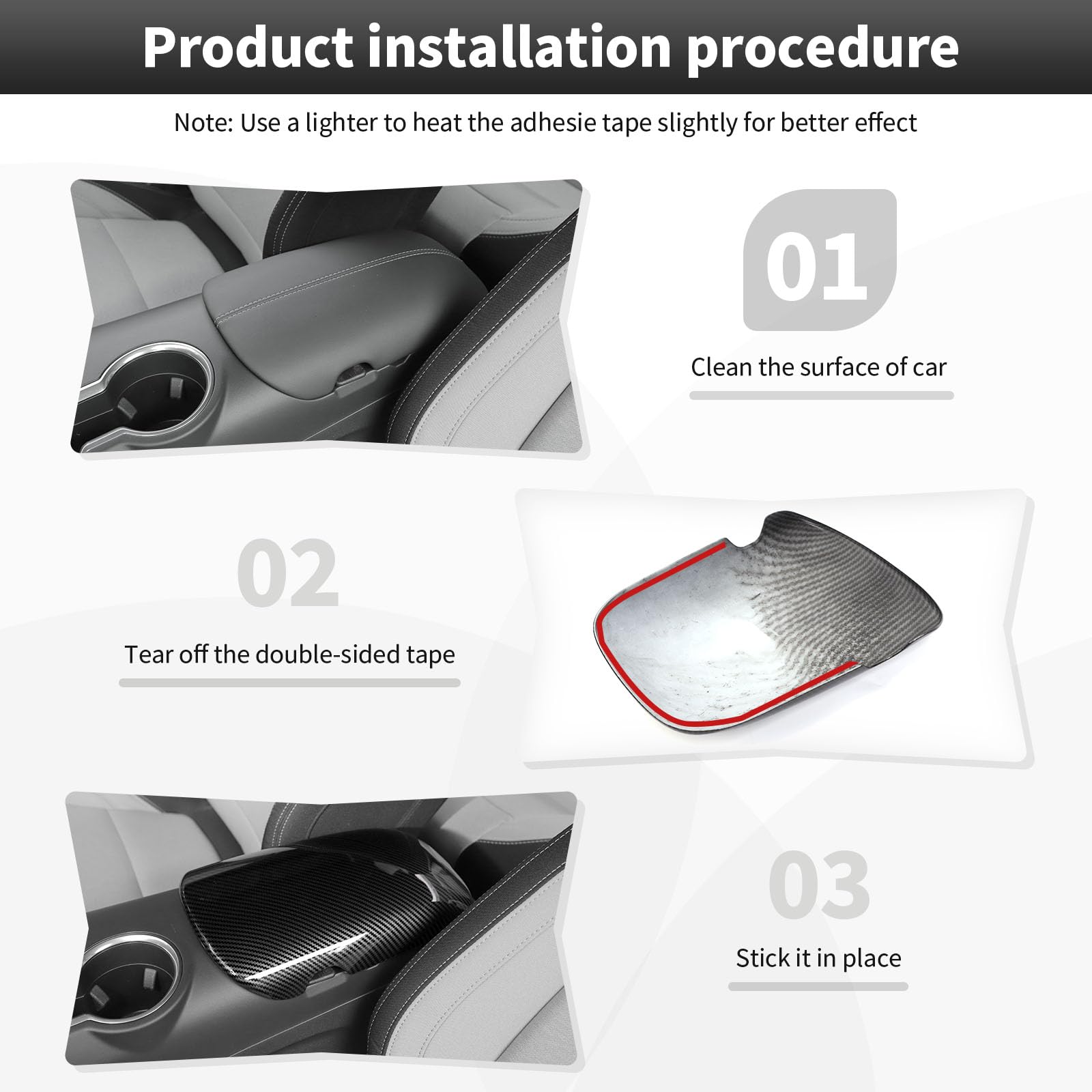 Product installation procedure

Note: Use a lighter to heat the adhesie tape slightly for better effect

01

Clean the surface of car

02

Tear off the double-sided tape

03

Stick it in place